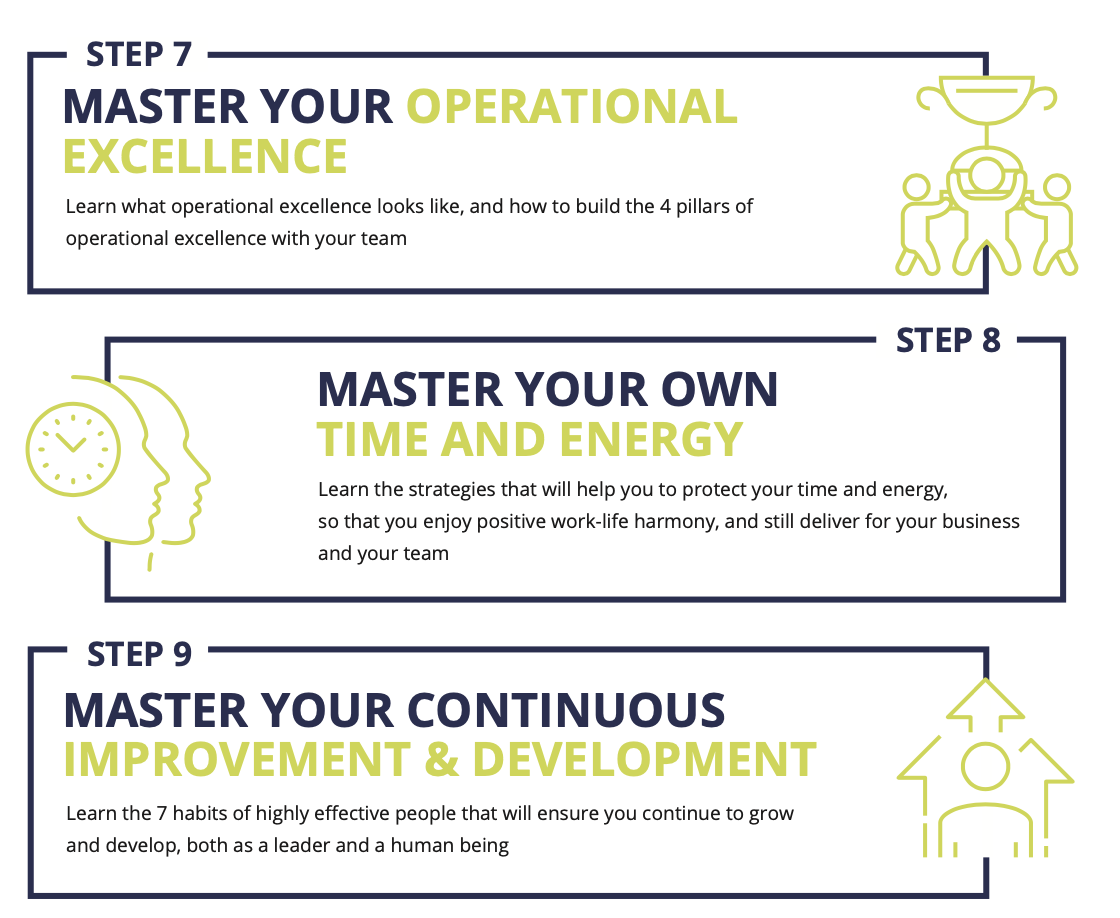 STEP 7

MASTER YOUR OPERATIONAL EXCELLENCE

Learn what operational excellence looks like, and how to build the 4 pillars of operational excellence with your team

STEP 8

MASTER YOUR OWN TIME AND ENERGY

Learn the strategies that will help you to protect your time and energy, so that you enjoy positive work-life harmony, and still deliver for your business and your team

STEP 9

MASTER YOUR CONTINUOUS IMPROVEMENT & DEVELOPMENT

Learn the 7 habits of highly effective people that will ensure you continue to grow and develop, both as a leader and a human being